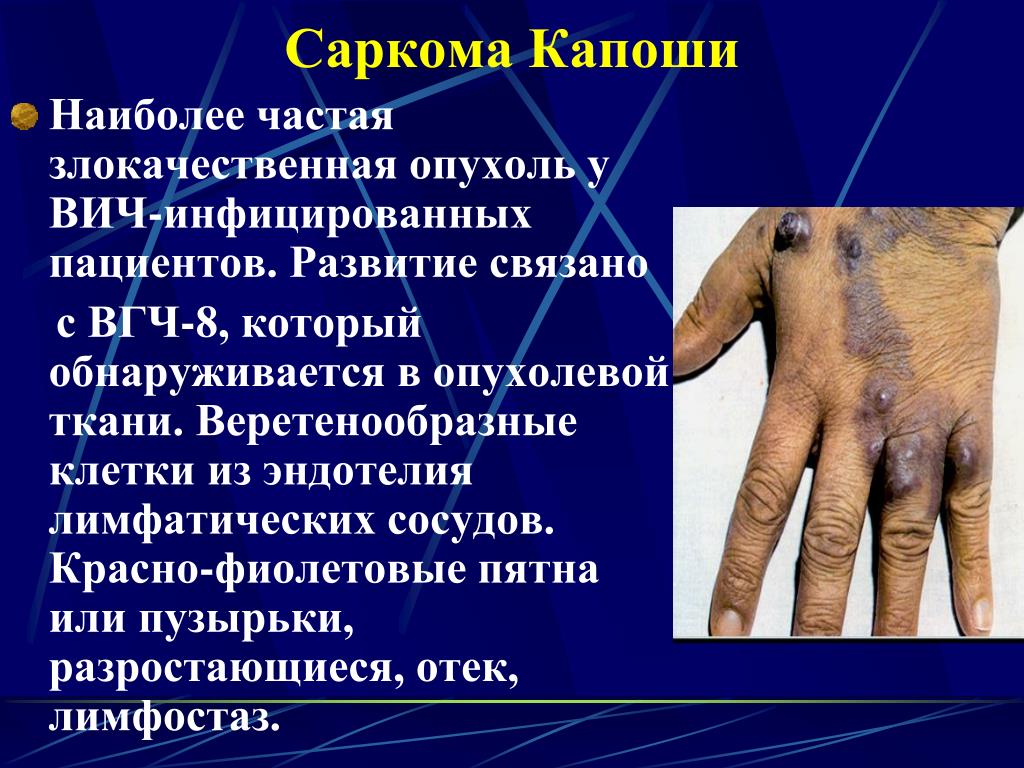 Саркома Капоши

Наиболее частая злокачественная опухоль у ВИЧ-инфицированных пациентов. Развитие связано с ВГЧ-8, который обнаруживается в опухолевой ткани. Веретенообразные клетки из эндотелия лимфатических сосудов. Красно-фиолетовые пятна или пузырьки, разростающиеся, отек, лимфостаз.